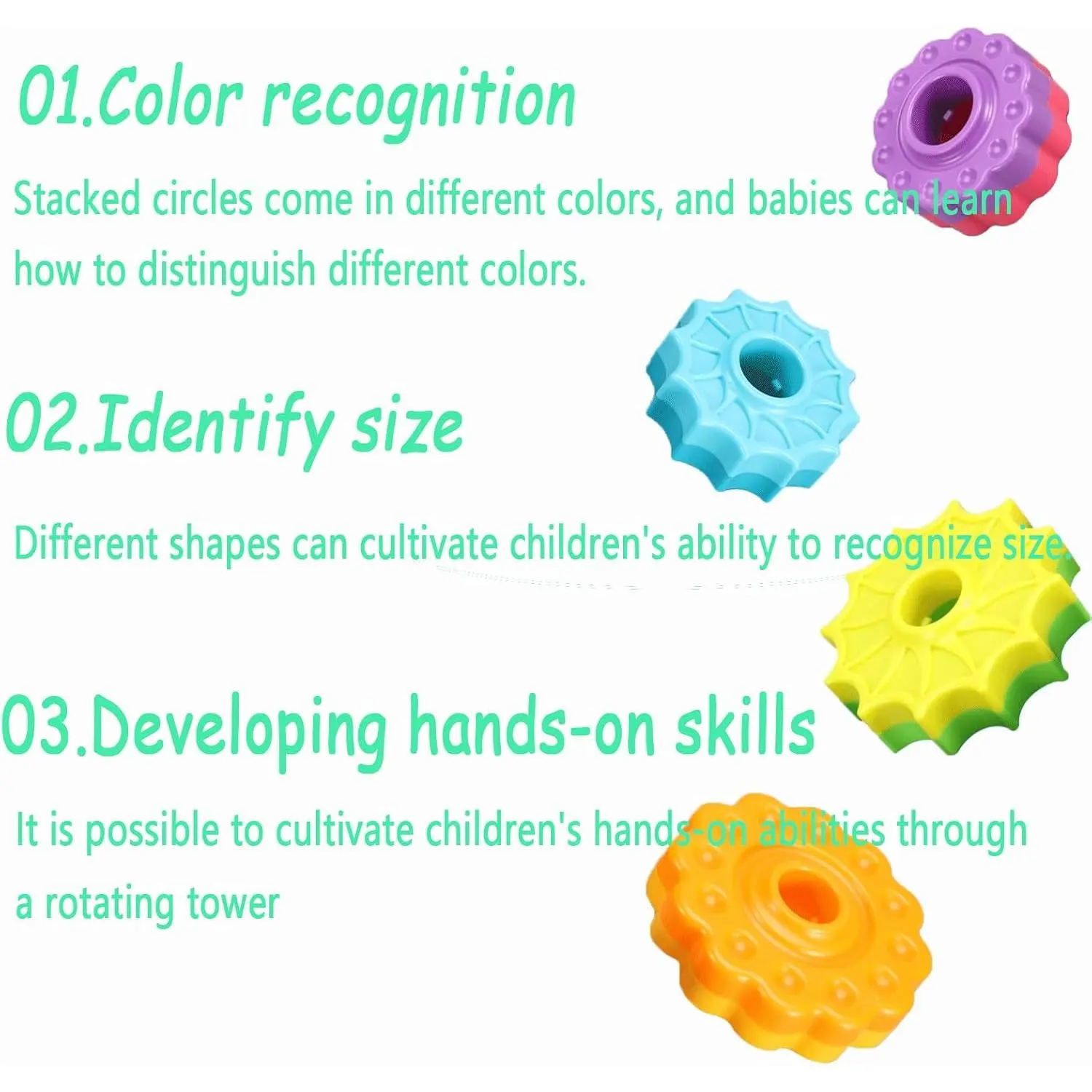 01.Color recognition

Stacked circles come in different colors, and babies can learn how to distinguish different colors.

02.Identify size

Different shapes can cultivate children's ability to recognize size.

03.Developing hands-on skills

It is possible to cultivate children's hands-on abilities through a rotating tower